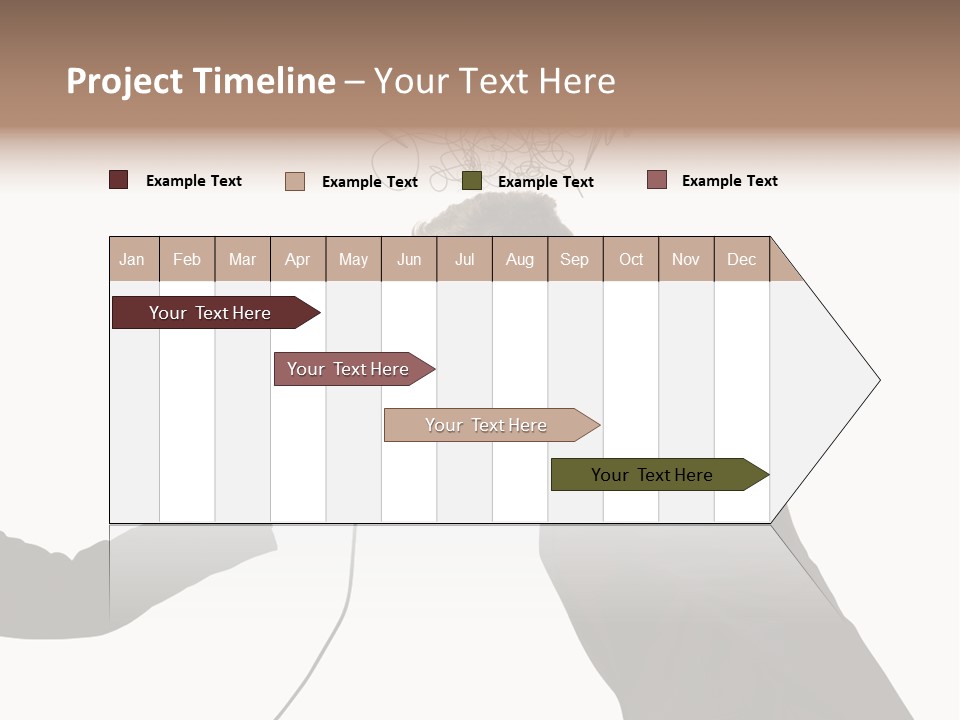 Project Timeline – Your Text Here

Example Text Example Text Example Text Example Text

| Jan | Feb | Mar | Apr | May | Jun | Jul | Aug | Sep | Oct | Nov | Dec |
|---|---|---|---|---|---|---|---|---|---|---|---|

Your Text Here

Your Text Here

Your Text Here

Your Text Here